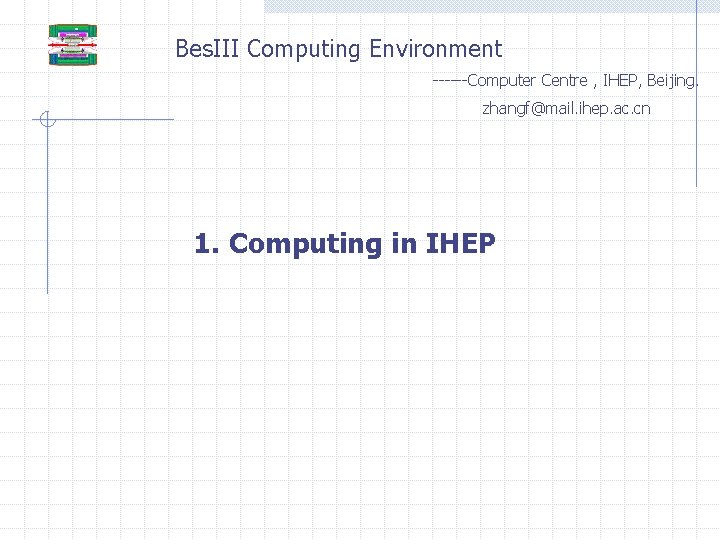 BesIII Computing Environment

------Computer Centre , IHEP, Beijing.

zhangf@mail.ihep.ac.cn

1. Computing in IHEP